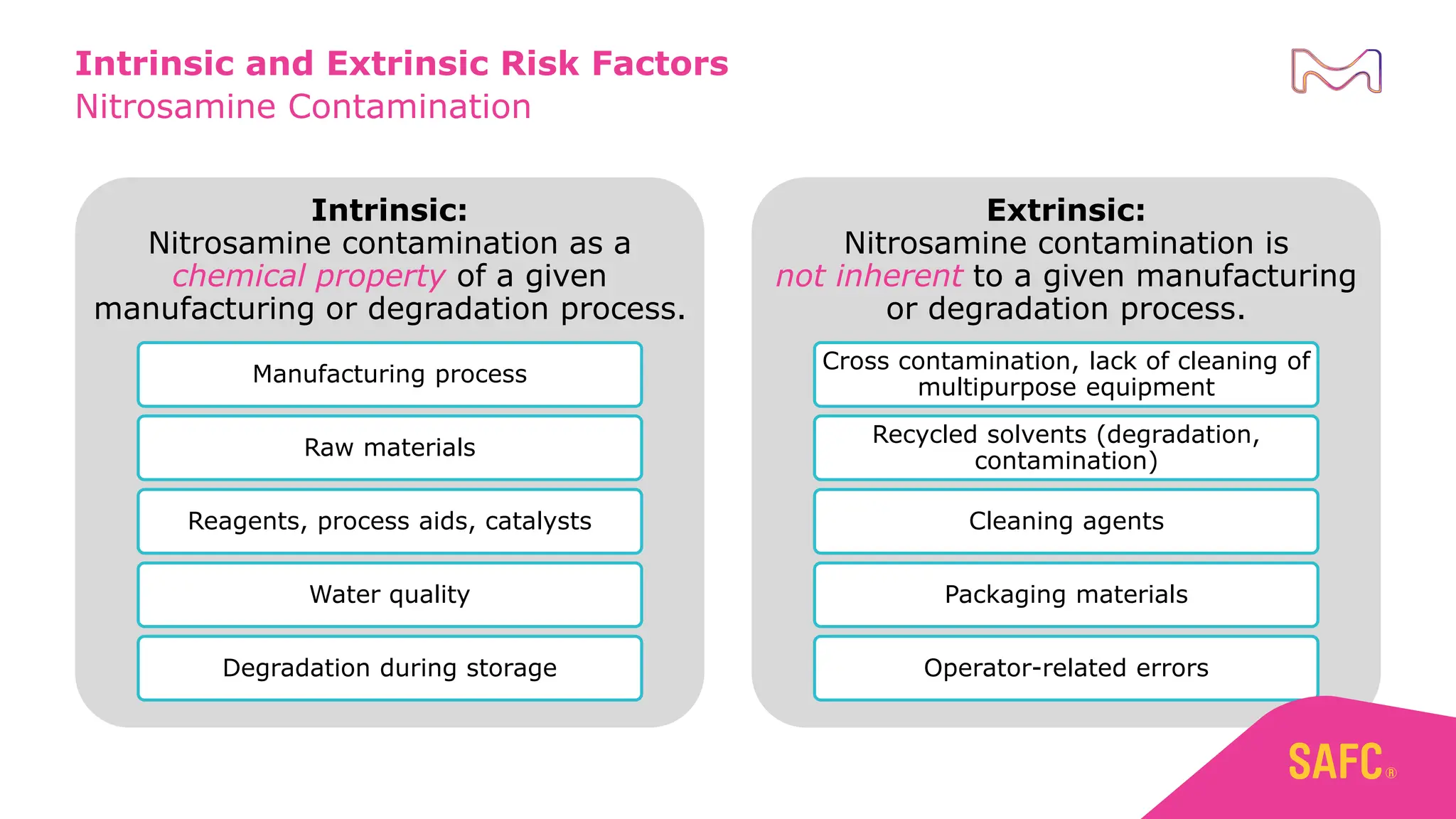 Intrinsic and Extrinsic Risk Factors
Nitrosamine Contamination

Intrinsic:
Nitrosamine contamination as a chemical property of a given manufacturing or degradation process.

Manufacturing process

Raw materials

Reagents, process aids, catalysts

Water quality

Degradation during storage

Extrinsic:
Nitrosamine contamination is not inherent to a given manufacturing or degradation process.

Cross contamination, lack of cleaning of multipurpose equipment

Recycled solvents (degradation, contamination)

Cleaning agents

Packaging materials

Operator-related errors

SAFC®